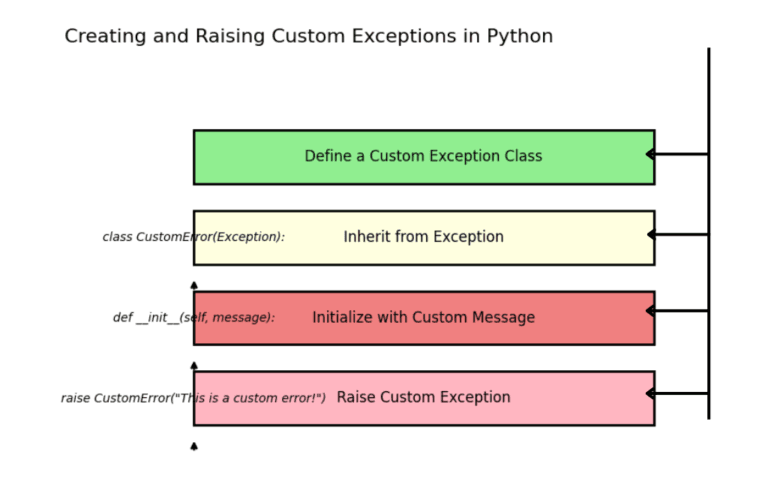 Creating and Raising Custom Exceptions in Python

Define a Custom Exception Class

class CustomError(Exception):

Inherit from Exception

def __init__(self, message):

Initialize with Custom Message

raise CustomError("This is a custom error!")

Raise Custom Exception